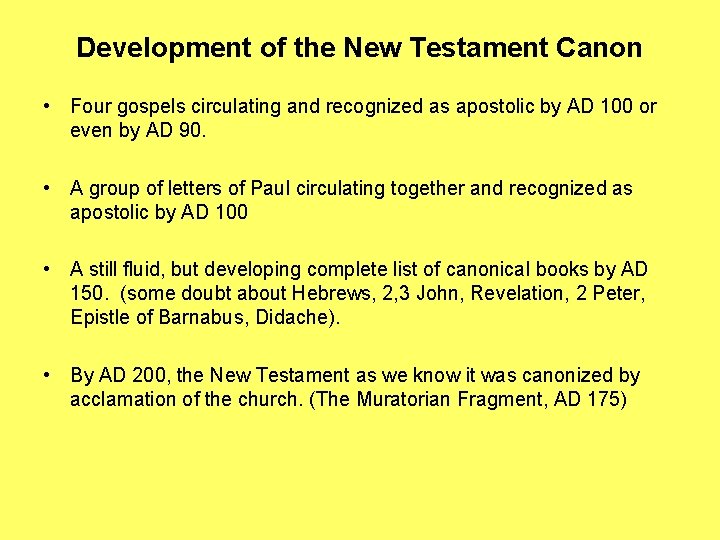 Development of the New Testament Canon

• Four gospels circulating and recognized as apostolic by AD 100 or even by AD 90.

• A group of letters of Paul circulating together and recognized as apostolic by AD 100

• A still fluid, but developing complete list of canonical books by AD 150. (some doubt about Hebrews, 2,3 John, Revelation, 2 Peter, Epistle of Barnabus, Didache).

• By AD 200, the New Testament as we know it was canonized by acclamation of the church. (The Muratorian Fragment, AD 175)